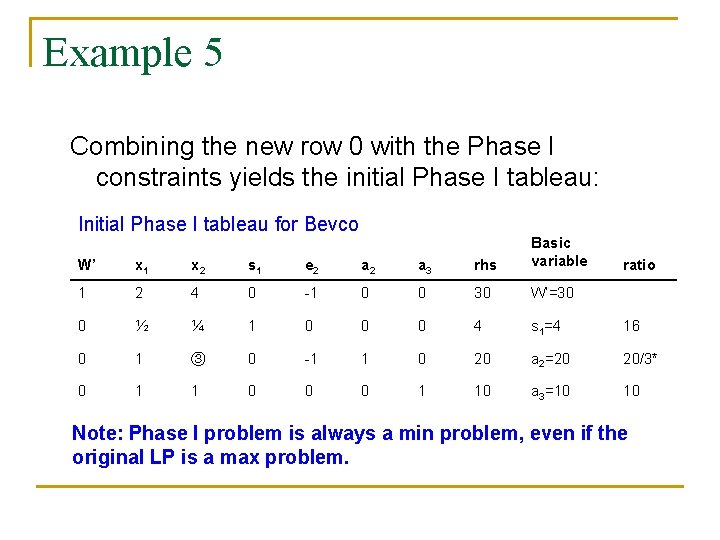 Example 5

Combining the new row 0 with the Phase I constraints yields the initial Phase I tableau:

Initial Phase I tableau for Bevco

| W' | $x_1$ | $x_2$ | $s_1$ | $e_2$ | $a_2$ | $a_3$ | rhs | Basic variable | ratio |
|---|---|---|---|---|---|---|---|---|---|
| 1 | 2 | 4 | 0 | -1 | 0 | 0 | 30 | W'=30 | |
| 0 | ½ | ¼ | 1 | 0 | 0 | 0 | 4 | $s_1$=4 | 16 |
| 0 | 1 | ③ | 0 | -1 | 1 | 0 | 20 | $a_2$=20 | 20/3* |
| 0 | 1 | 1 | 0 | 0 | 0 | 1 | 10 | $a_3$=10 | 10 |

Note: Phase I problem is always a min problem, even if the original LP is a max problem.